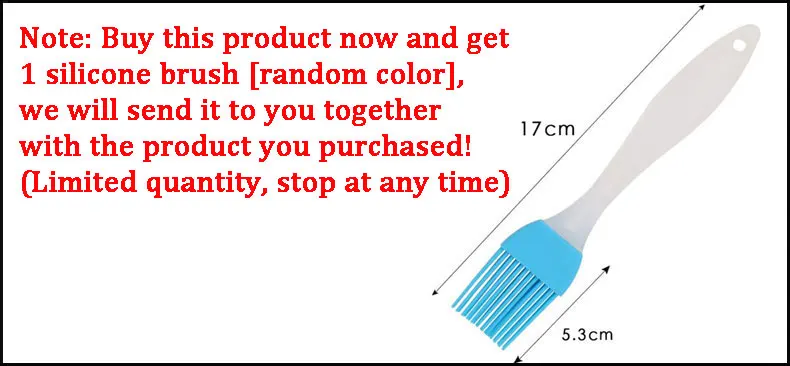 Note: Buy this product now and get 1 silicone brush [random color], we will send it to you together with the product you purchased! (Limited quantity, stop at any time)

17cm

5.3cm